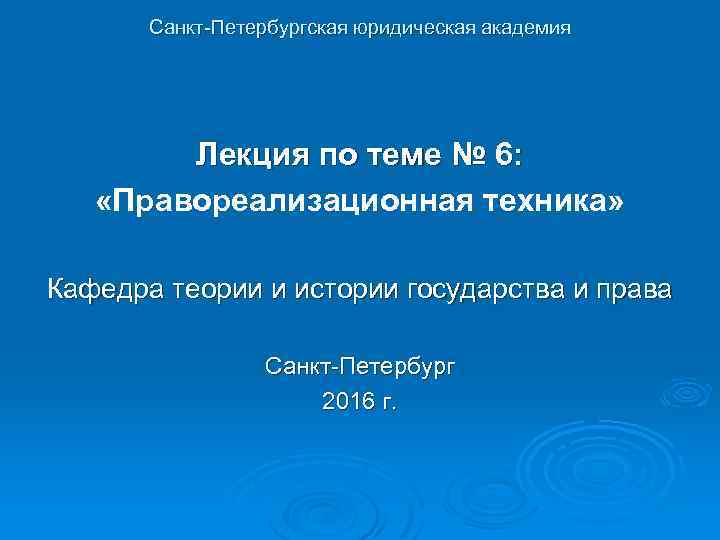 Санкт-Петербургская юридическая академия

Лекция по теме № 6:
«Правореализационная техника»

Кафедра теории и истории государства и права

Санкт-Петербург
2016 г.